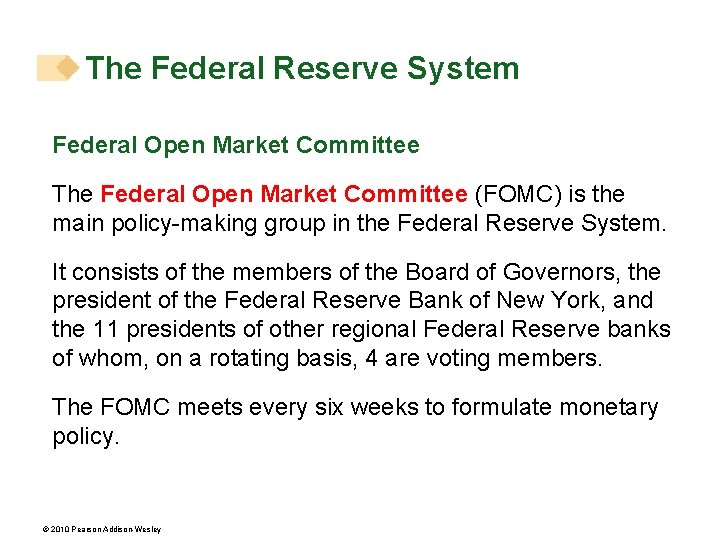 The Federal Reserve System

Federal Open Market Committee

The Federal Open Market Committee (FOMC) is the main policy-making group in the Federal Reserve System.

It consists of the members of the Board of Governors, the president of the Federal Reserve Bank of New York, and the 11 presidents of other regional Federal Reserve banks of whom, on a rotating basis, 4 are voting members.

The FOMC meets every six weeks to formulate monetary policy.

© 2010 Pearson Addison Wesley